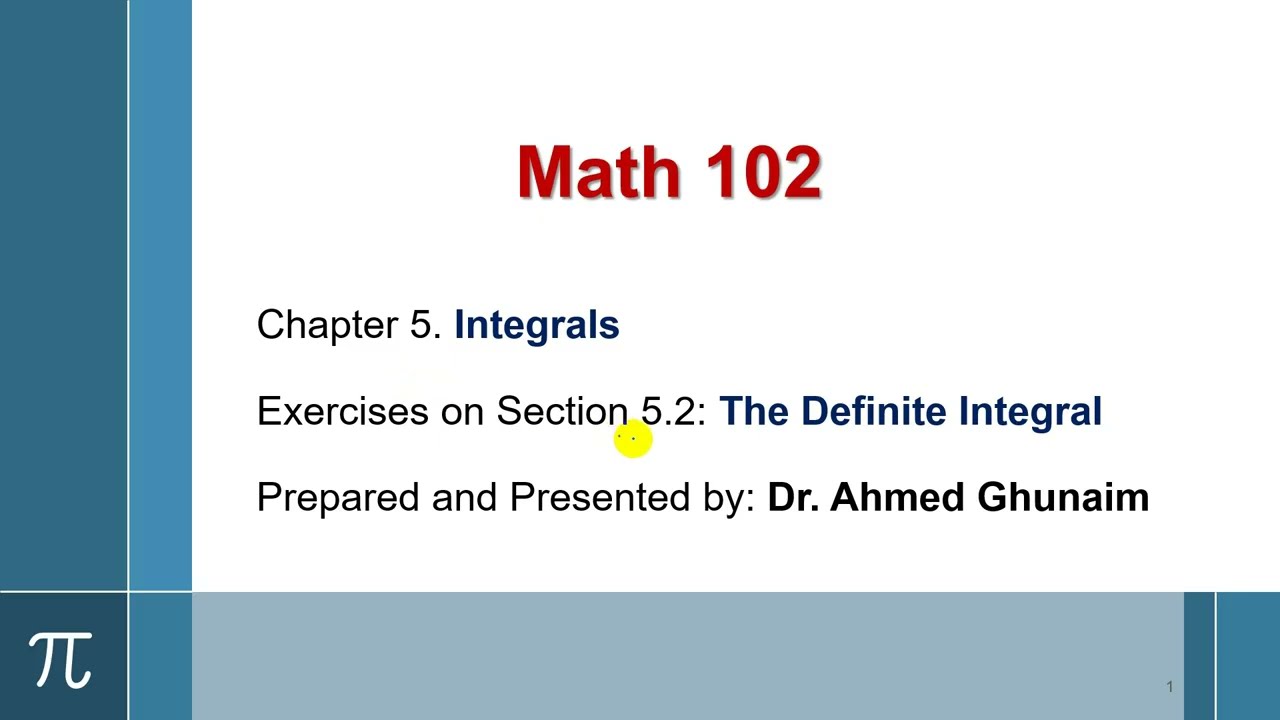 Math 102

Chapter 5. Integrals

Exercises on Section 5.2: The Definite Integral

Prepared and Presented by: Dr. Ahmed Ghunaim

$\pi$

1